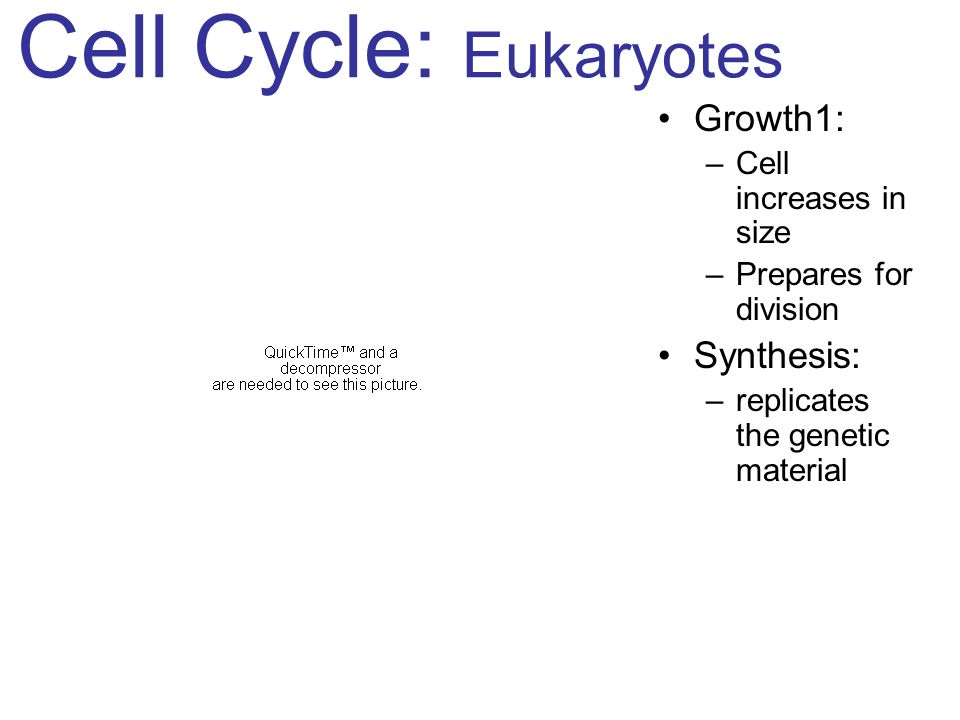 Cell Cycle: Eukaryotes

QuickTime™ and a decompressor are needed to see this picture.

• Growth1:
– Cell increases in size
– Prepares for division
• Synthesis:
– replicates the genetic material